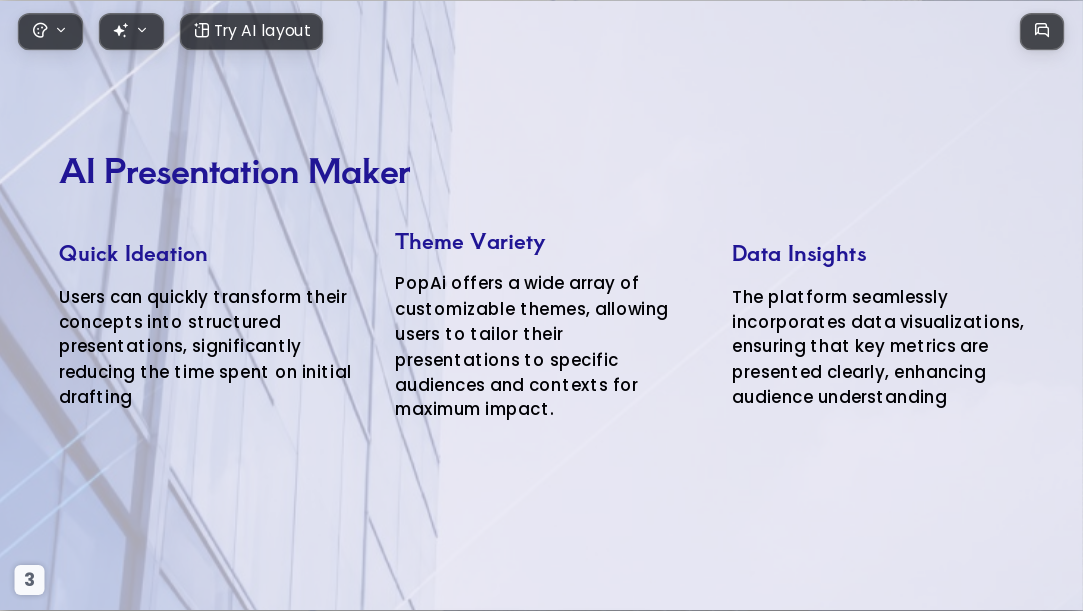 Try AI layout

AI Presentation Maker

Quick Ideation

Users can quickly transform their concepts into structured presentations, significantly reducing the time spent on initial drafting

Theme Variety

PopAi offers a wide array of customizable themes, allowing users to tailor their presentations to specific audiences and contexts for maximum impact.

Data Insights

The platform seamlessly incorporates data visualizations, ensuring that key metrics are presented clearly, enhancing audience understanding

3